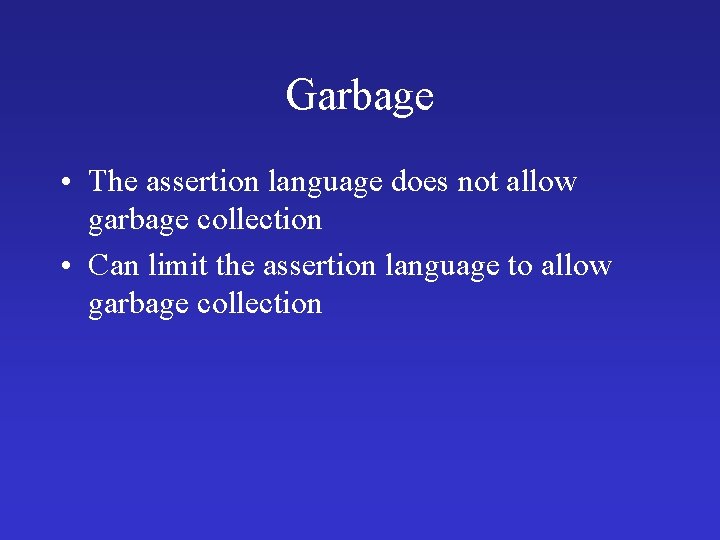 Garbage

• The assertion language does not allow garbage collection

• Can limit the assertion language to allow garbage collection